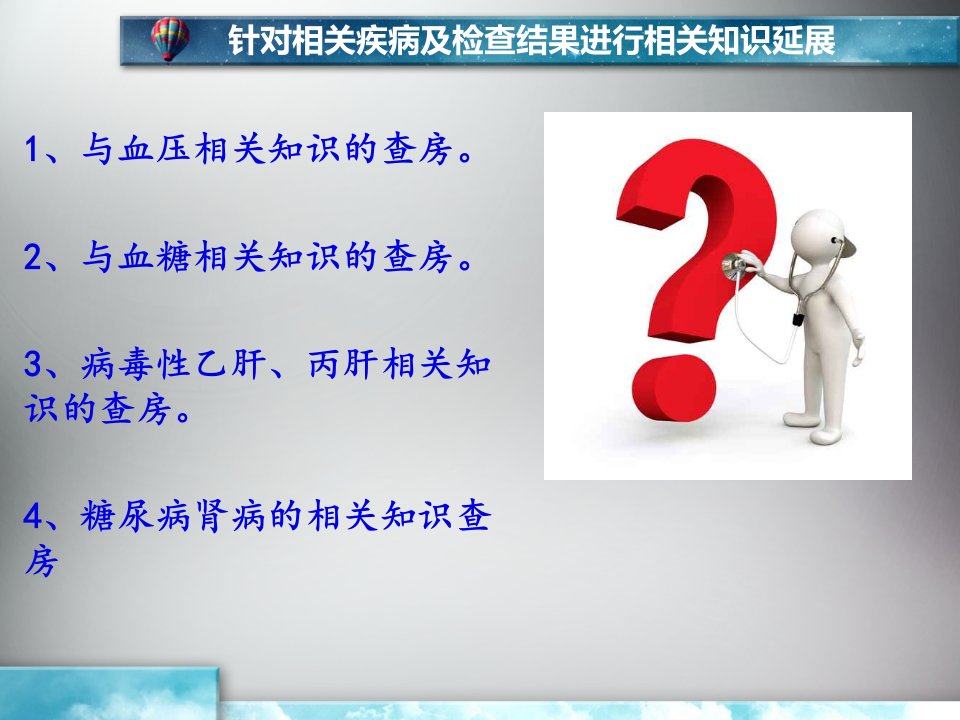 针对相关疾病及检查结果进行相关知识延展

1、与血压相关知识的查房。

2、与血糖相关知识的查房。

3、病毒性乙肝、丙肝相关知识的查房。

4、糖尿病肾病的相关知识查房